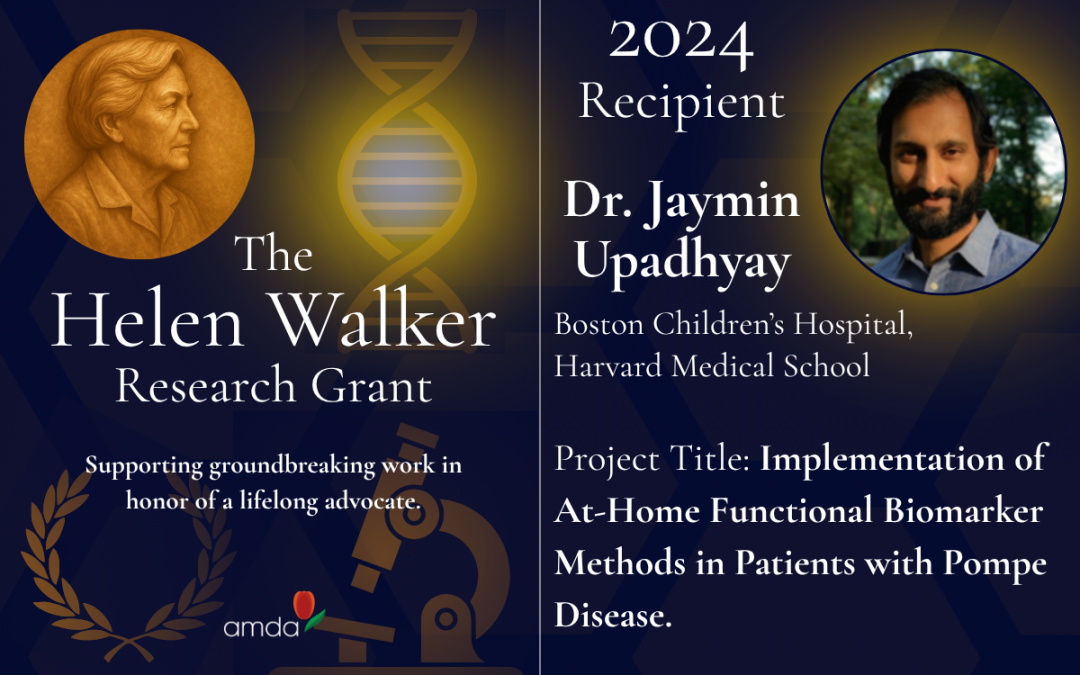 The Helen Walker Research Grant

Supporting groundbreaking work in honor of a lifelong advocate.

amda

2024 Recipient

Dr. Jaymin Upadhyay

Boston Children's Hospital, Harvard Medical School

Project Title: Implementation of At-Home Functional Biomarker Methods in Patients with Pompe Disease.